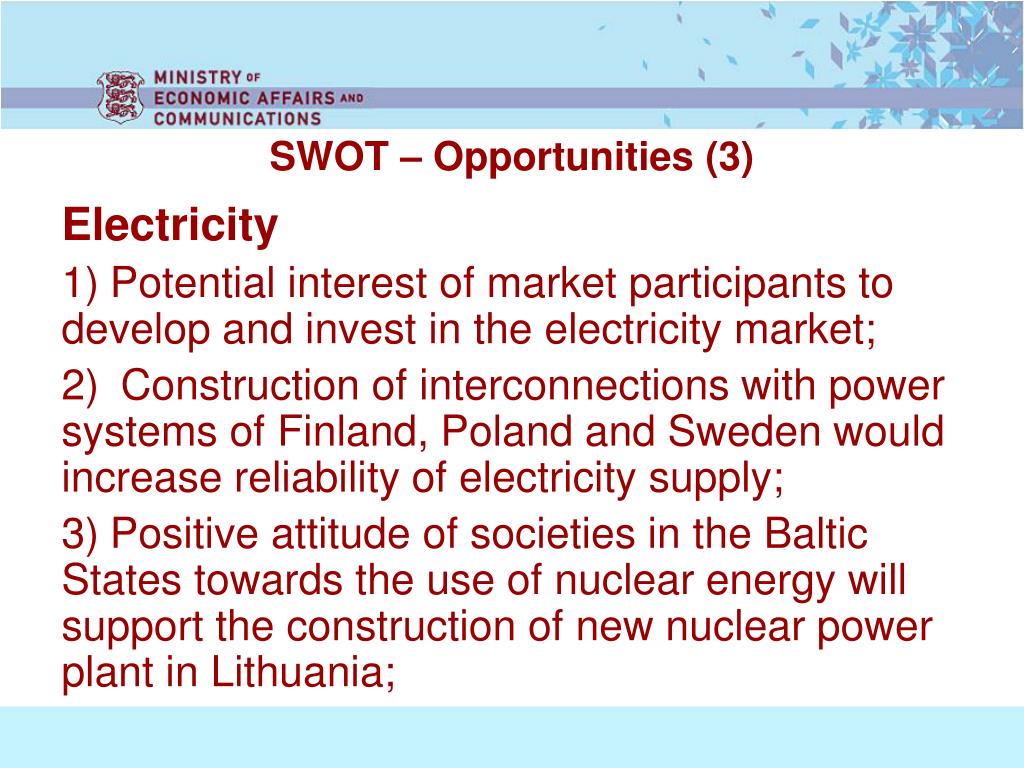 MINISTRY OF
ECONOMIC AFFAIRS AND
COMMUNICATIONS

SWOT – Opportunities (3)

Electricity

1) Potential interest of market participants to develop and invest in the electricity market;

2) Construction of interconnections with power systems of Finland, Poland and Sweden would increase reliability of electricity supply;

3) Positive attitude of societies in the Baltic States towards the use of nuclear energy will support the construction of new nuclear power plant in Lithuania;